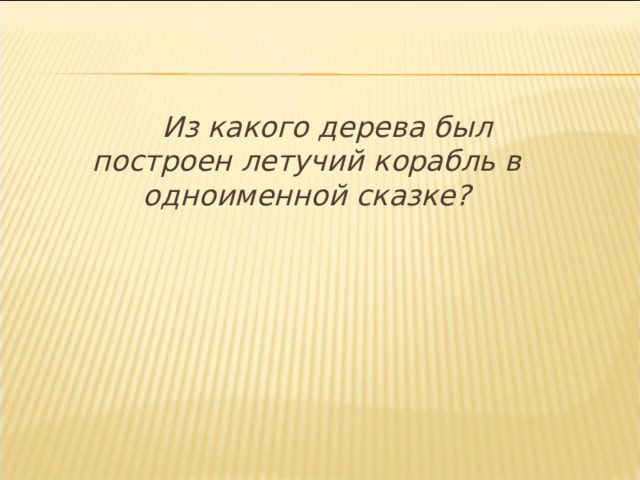 Из какого дерева был построен летучий корабль в одноименной сказке?